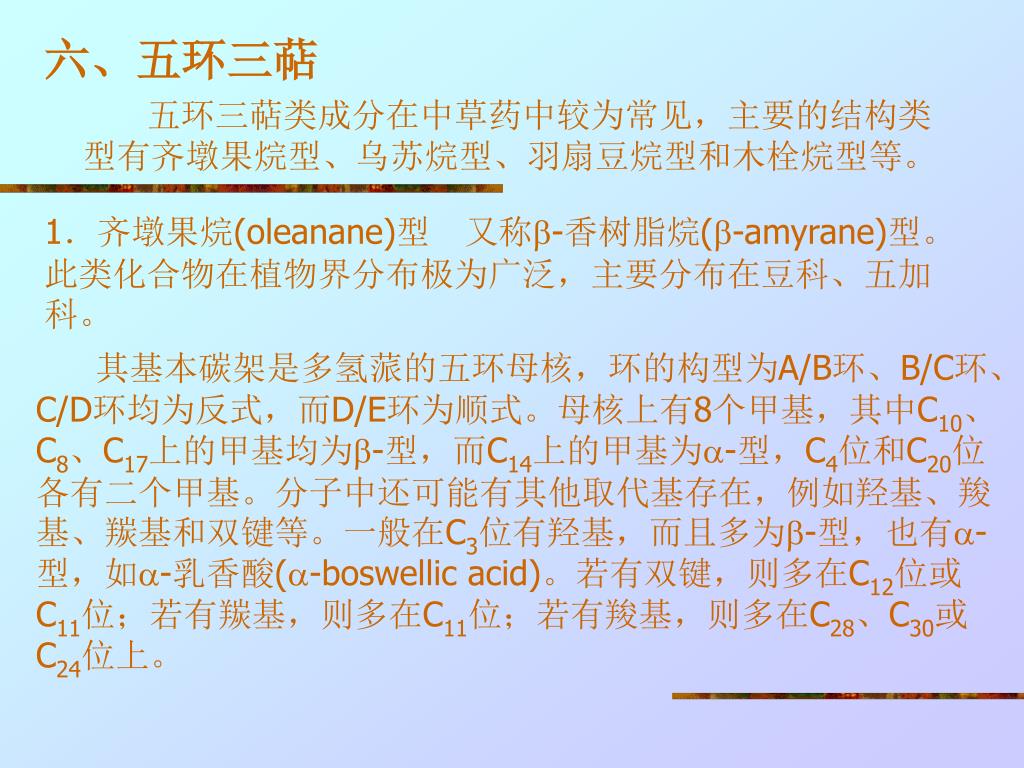 六、五环三萜

五环三萜类成分在中草药中较为常见，主要的结构类型有齐墩果烷型、乌苏烷型、羽扇豆烷型和木栓烷型等。

1．齐墩果烷(oleanane)型　又称$\beta$-香树脂烷($\beta$-amyrane)型。此类化合物在植物界分布极为广泛，主要分布在豆科、五加科。

其基本碳架是多氢蒎的五环母核，环的构型为A/B环、B/C环、C/D环均为反式，而D/E环为顺式。母核上有8个甲基，其中$C_{10}$、$C_8$、$C_{17}$上的甲基均为$\beta$-型，而$C_{14}$上的甲基为$\alpha$-型，$C_4$位和$C_{20}$位各有二个甲基。分子中还可能有其他取代基存在，例如羟基、羧基、羰基和双键等。一般在$C_3$位有羟基，而且多为$\beta$-型，也有$\alpha$-型，如$\alpha$-乳香酸($\alpha$-boswellic acid)。若有双键，则多在$C_{12}$位或$C_{11}$位；若有羰基，则多在$C_{11}$位；若有羧基，则多在$C_{28}$、$C_{30}$或$C_{24}$位上。